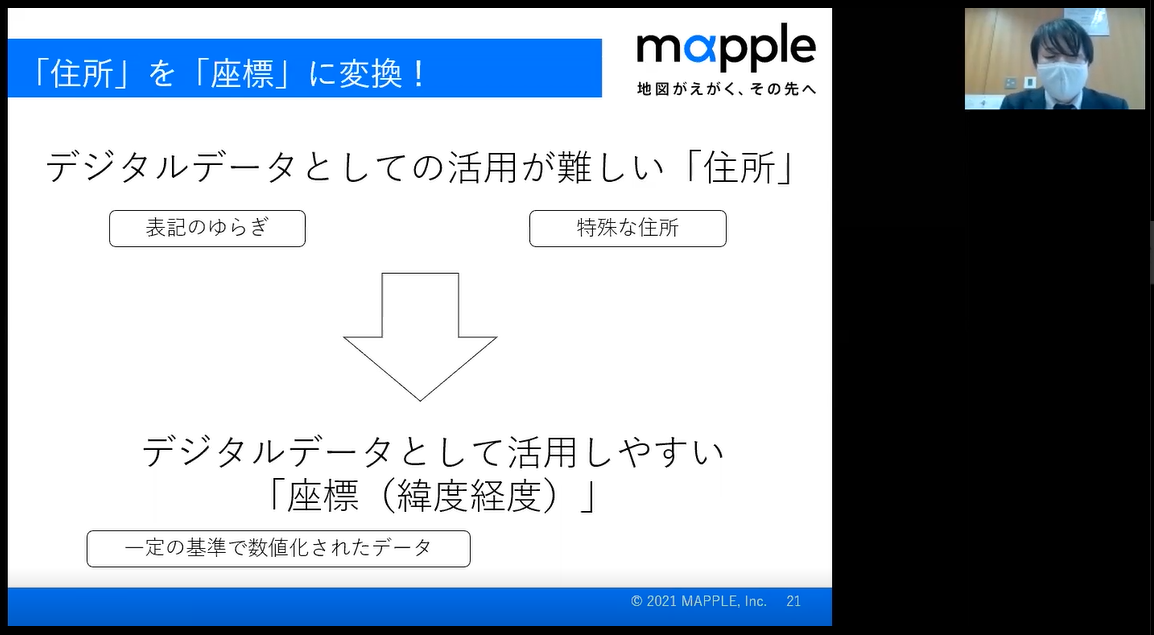 「住所」を「座標」に変換！

mapple
地図がえがく、その先へ

デジタルデータとしての活用が難しい「住所」

表記のゆらぎ

特殊な住所

デジタルデータとして活用しやすい
「座標（緯度経度）」

一定の基準で数値化されたデータ

© 2021 MAPPLE, Inc. 21